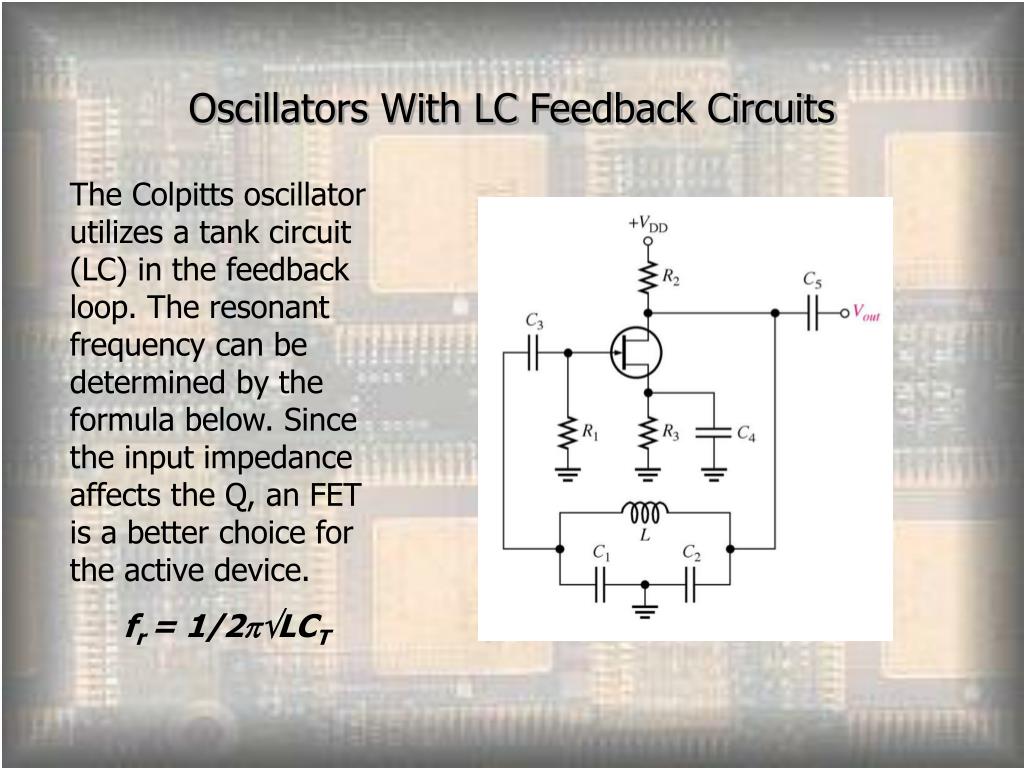 Oscillators With LC Feedback Circuits

The Colpitts oscillator utilizes a tank circuit (LC) in the feedback loop. The resonant frequency can be determined by the formula below. Since the input impedance affects the Q, an FET is a better choice for the active device.

$f_r = 1/2\pi\sqrt{LC_T}$

$+V_{DD}$
$R_2$
$C_5$
$V_{out}$
$C_3$
$R_1$
$R_3$
$C_4$
$L$
$C_1$
$C_2$